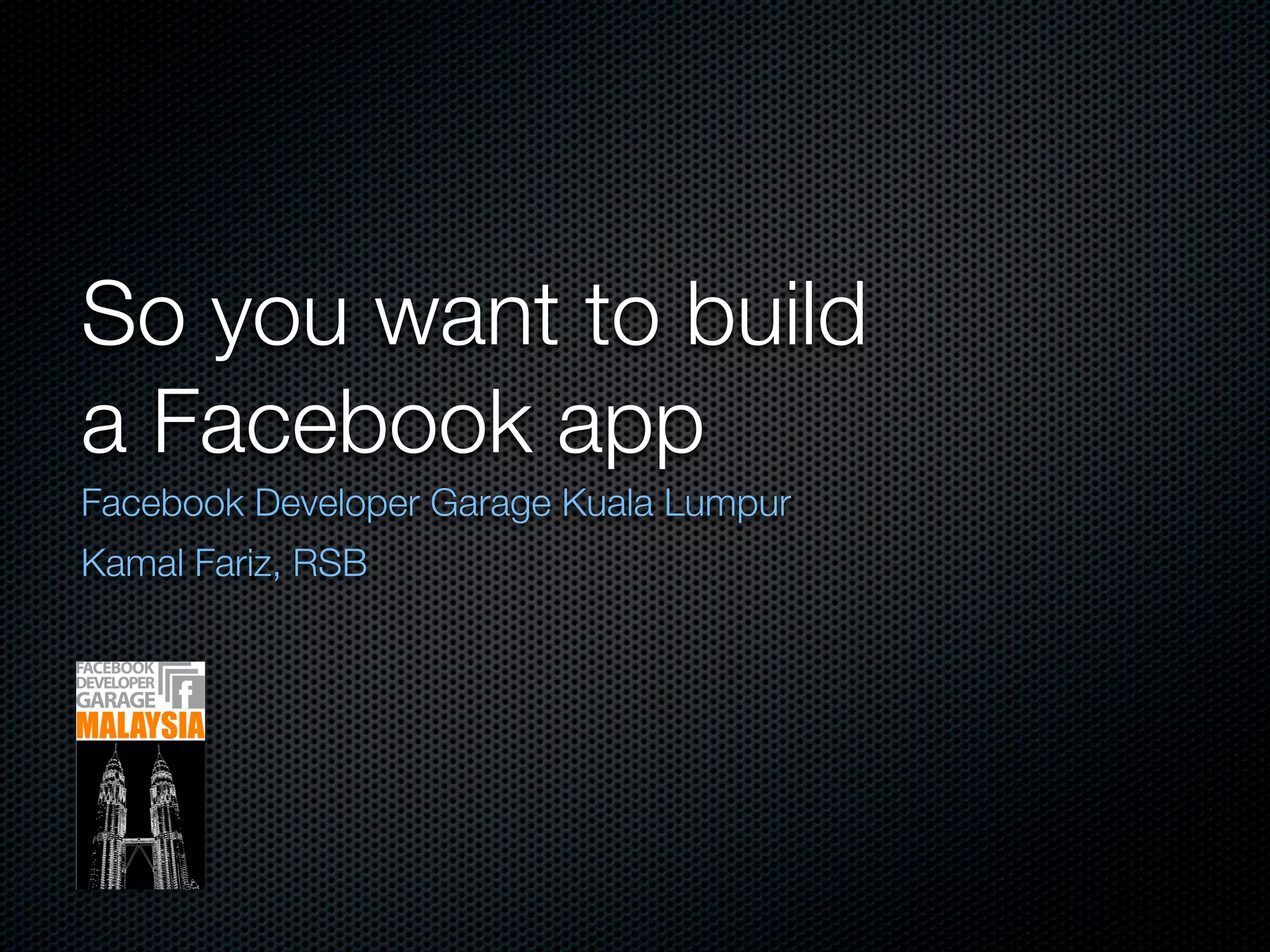 So you want to build a Facebook app

Facebook Developer Garage Kuala Lumpur

Kamal Fariz, RSB

FACEBOOK
DEVELOPER
GARAGE
f
MALAYSIA